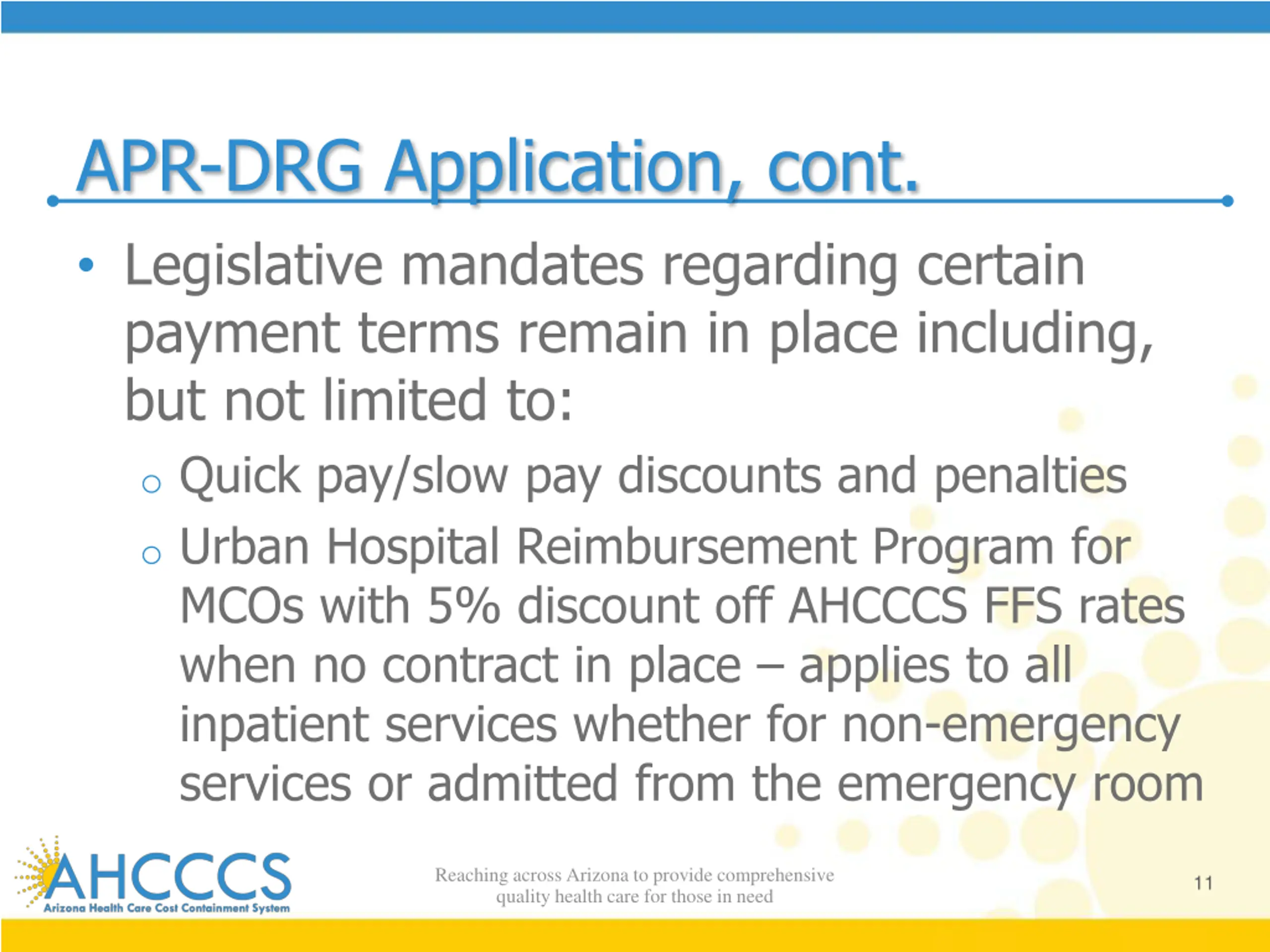 APR-DRG Application, cont.

• Legislative mandates regarding certain payment terms remain in place including, but not limited to:

○ Quick pay/slow pay discounts and penalties

○ Urban Hospital Reimbursement Program for MCOs with 5% discount off AHCCCS FFS rates when no contract in place – applies to all inpatient services whether for non-emergency services or admitted from the emergency room

AHCCCS
Arizona Health Care Cost Containment System

Reaching across Arizona to provide comprehensive quality health care for those in need

11